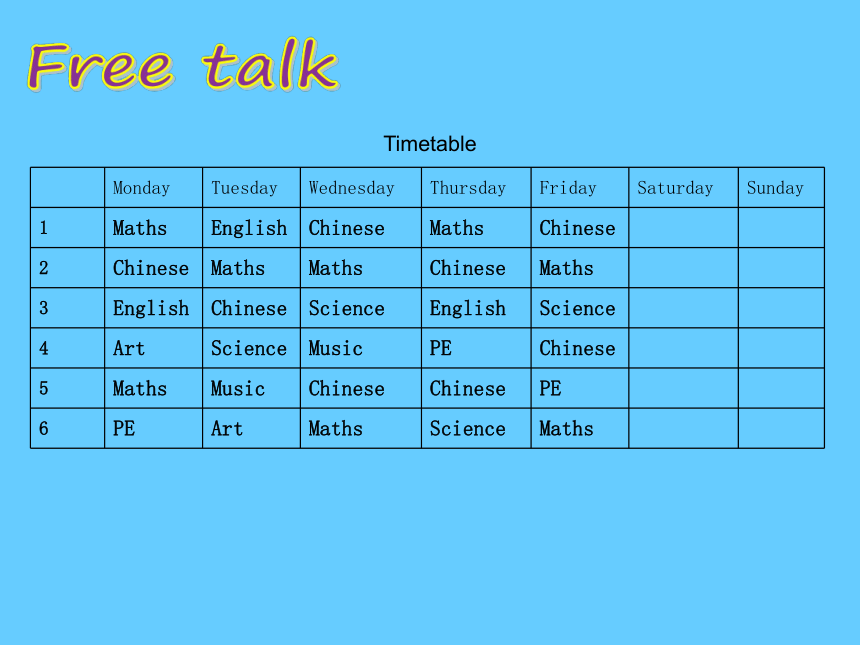 Free talk

Timetable

| | Monday | Tuesday | Wednesday | Thursday | Friday | Saturday | Sunday |
|---|---|---|---|---|---|---|---|
| 1 | Maths | English | Chinese | Maths | Chinese | | |
| 2 | Chinese | Maths | Maths | Chinese | Maths | | |
| 3 | English | Chinese | Science | English | Science | | |
| 4 | Art | Science | Music | PE | Chinese | | |
| 5 | Maths | Music | Chinese | Chinese | PE | | |
| 6 | PE | Art | Maths | Science | Maths | | |